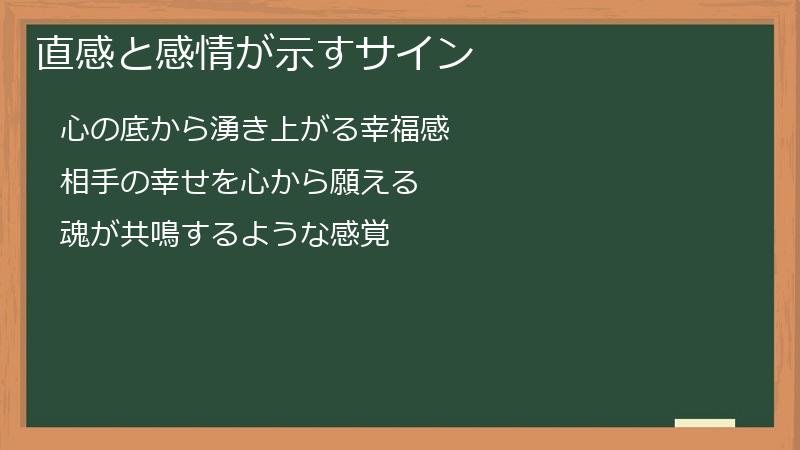 直感と感情が示すサイン

心の底から湧き上がる幸福感

相手の幸せを心から願える

魂が共鳴するような感覚